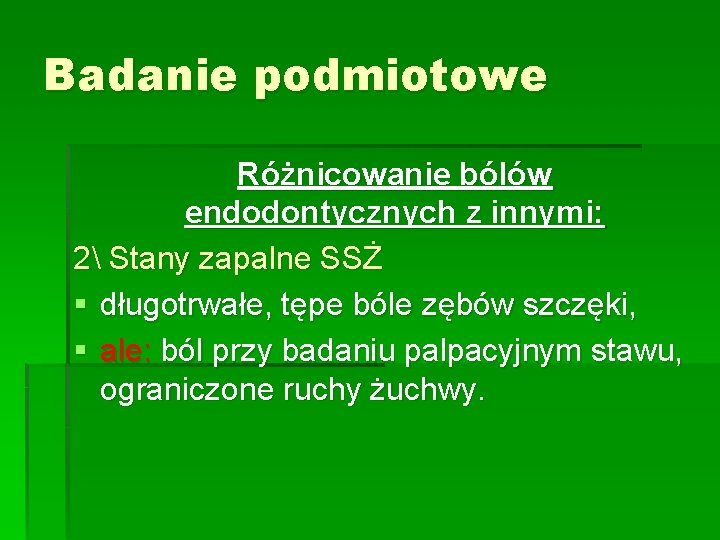 Badanie podmiotowe

Różnicowanie bólów endodontycznych z innymi:

2\ Stany zapalne SSŻ

• długotrwałe, tępe bóle zębów szczęki,
• ale: ból przy badaniu palpacyjnym stawu, ograniczone ruchy żuchwy.